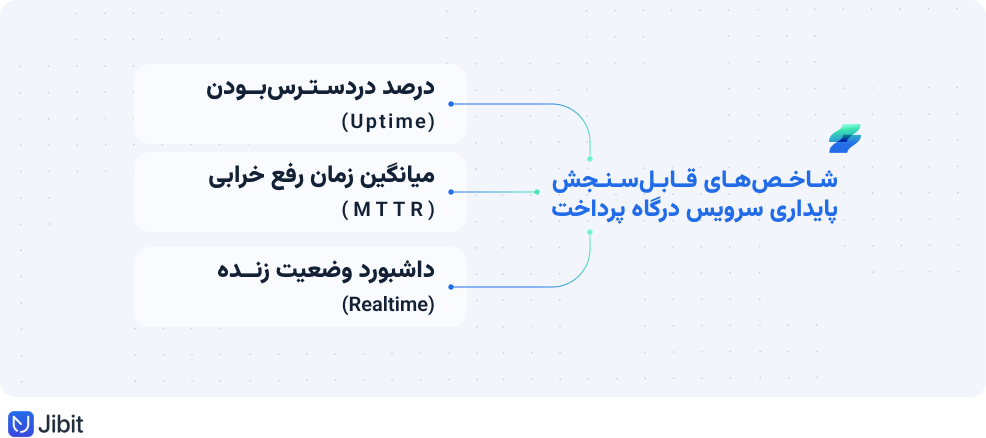 شاخص‌های قابل‌سنجش پایداری سرویس درگاه پرداخت

درصد دردسترس‌بودن
(Uptime)

میانگین زمان رفع خرابی
(MTTR)

داشبورد وضعیت زنده
(Realtime)

Jibit